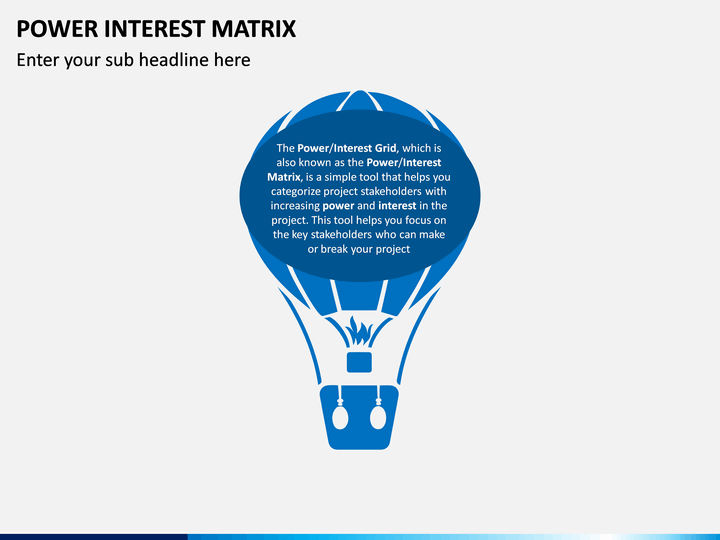 POWER INTEREST MATRIX

Enter your sub headline here

The Power/Interest Grid, which is also known as the Power/Interest Matrix, is a simple tool that helps you categorize project stakeholders with increasing power and interest in the project. This tool helps you focus on the key stakeholders who can make or break your project